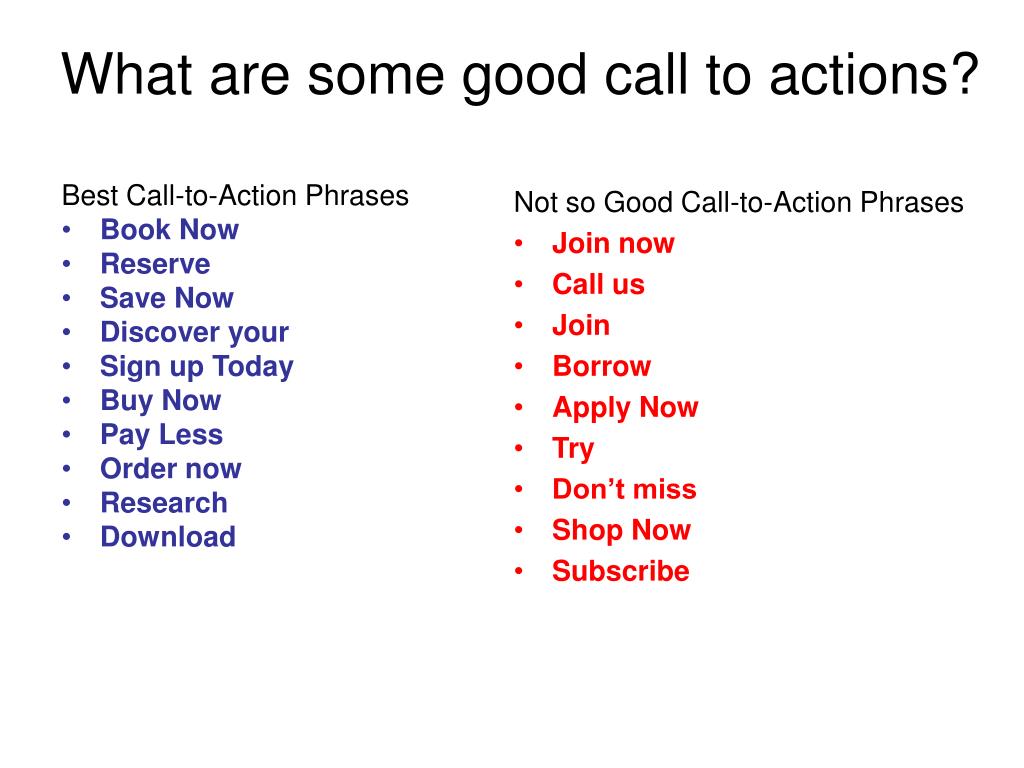 What are some good call to actions?

Best Call-to-Action Phrases
• Book Now
• Reserve
• Save Now
• Discover your
• Sign up Today
• Buy Now
• Pay Less
• Order now
• Research
• Download

Not so Good Call-to-Action Phrases
• Join now
• Call us
• Join
• Borrow
• Apply Now
• Try
• Don’t miss
• Shop Now
• Subscribe